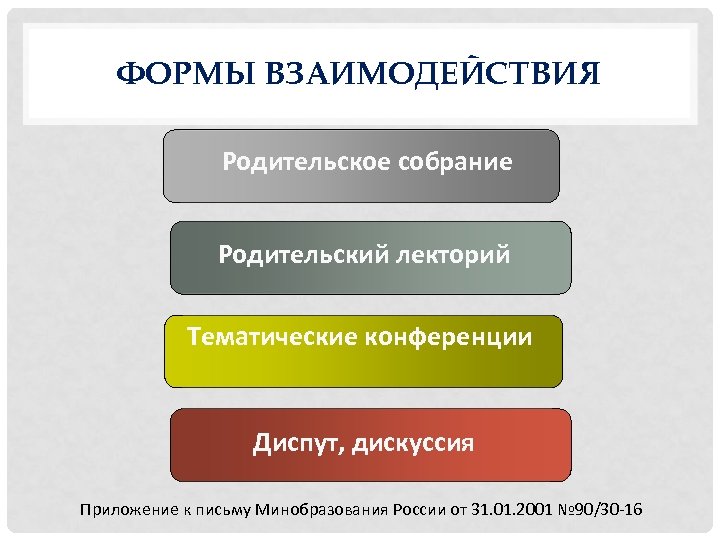 ФОРМЫ ВЗАИМОДЕЙСТВИЯ

Родительское собрание

Родительский лекторий

Тематические конференции

Диспут, дискуссия

Приложение к письму Минобразования России от 31.01.2001 №90/30-16